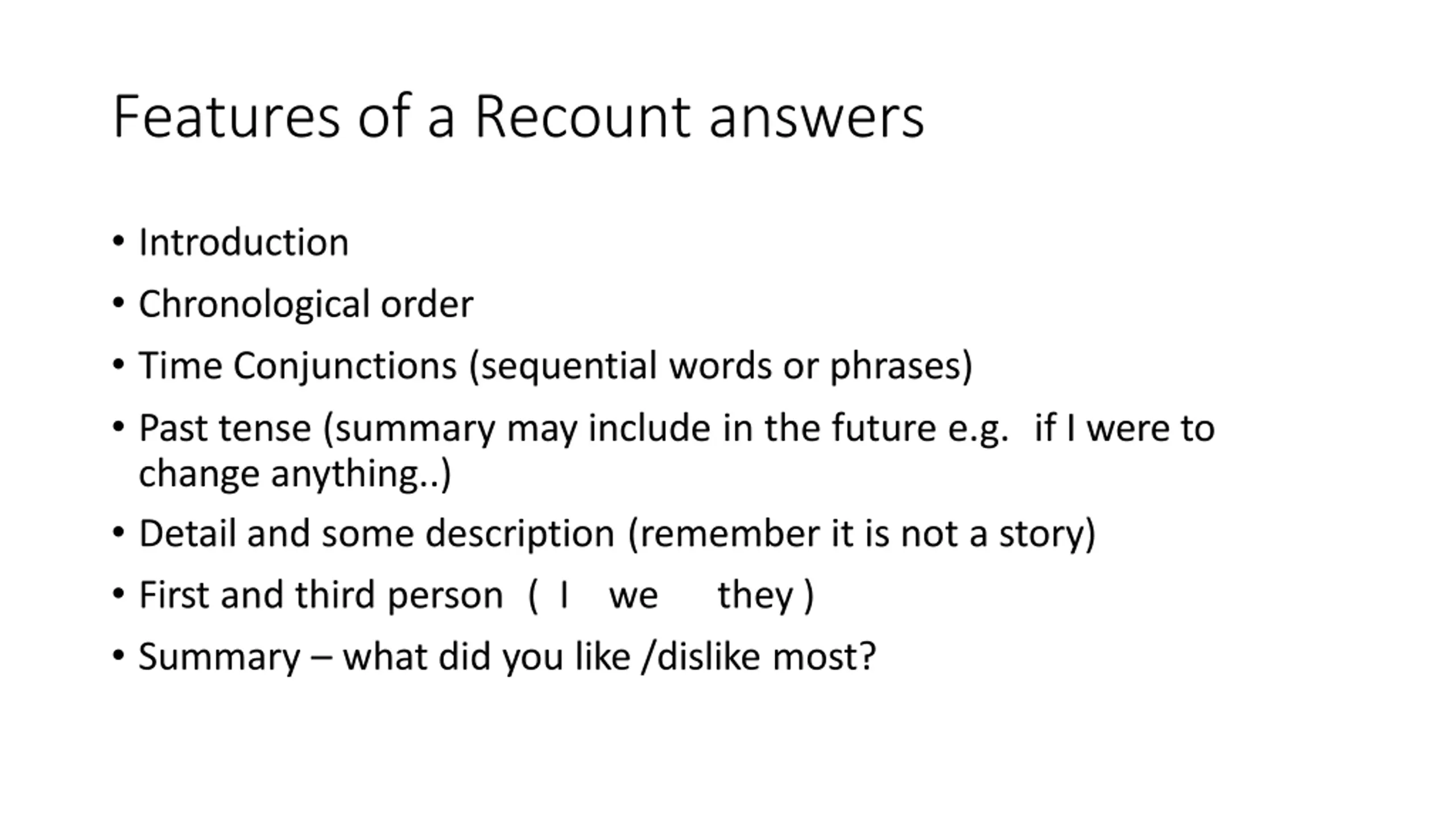 Features of a Recount answers

• Introduction
• Chronological order
• Time Conjunctions (sequential words or phrases)
• Past tense (summary may include in the future e.g. if I were to change anything..)
• Detail and some description (remember it is not a story)
• First and third person ( I we they )
• Summary – what did you like /dislike most?